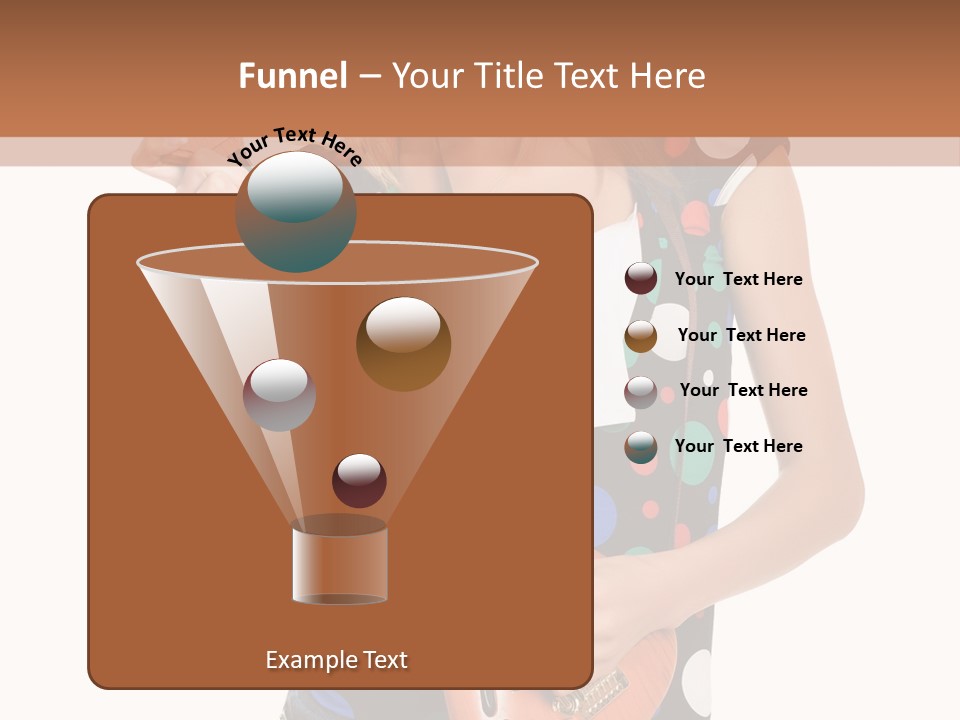 Funnel – Your Title Text Here

Your Text Here

Your Text Here

Your Text Here

Your Text Here

Your Text Here

Example Text